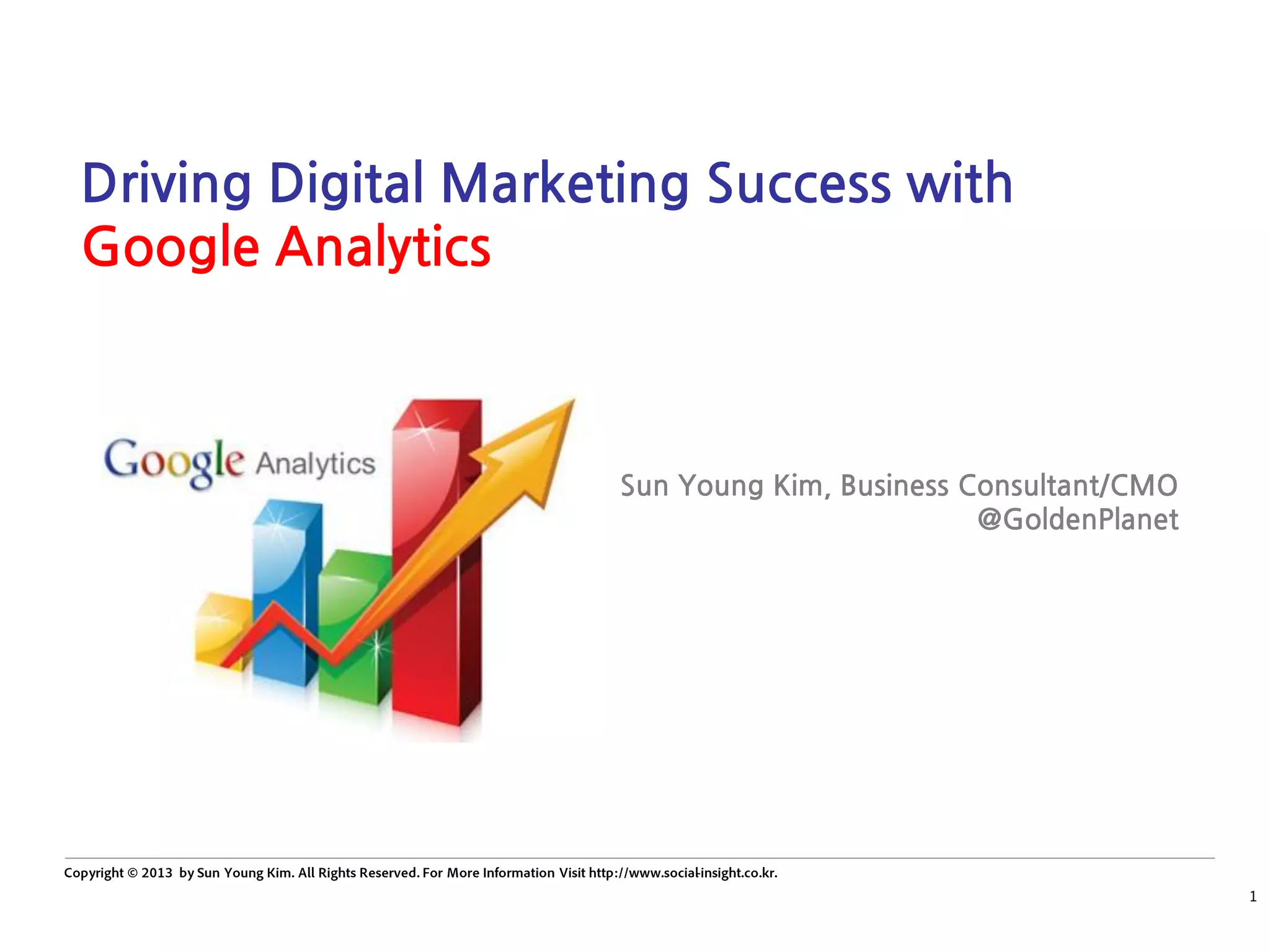 Driving Digital Marketing Success with Google Analytics

Google Analytics

Sun Young Kim, Business Consultant/CMO
@GoldenPlanet

Copyright © 2013 by Sun Young Kim. All Rights Reserved. For More Information Visit http://www.social-insight.co.kr.

1